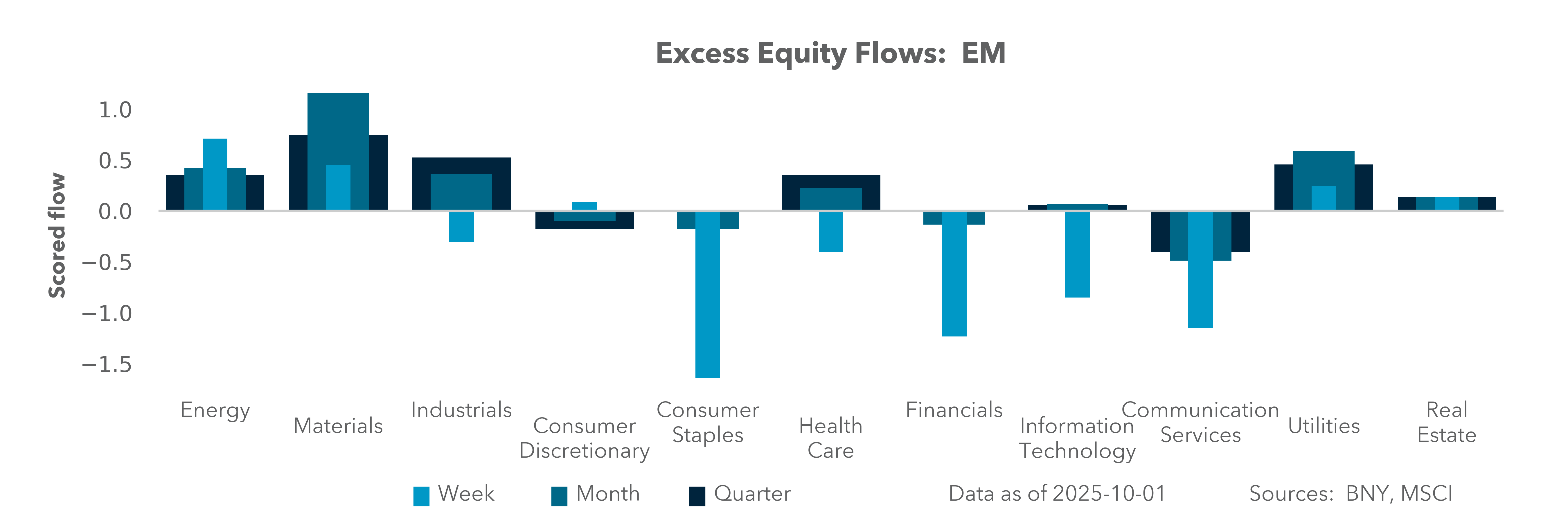 Excess Equity Flows: EM

Scored flow

1.0
0.5
0.0
−0.5
−1.0
−1.5

Energy
Materials
Industrials
Consumer Discretionary
Consumer Staples
Health Care
Financials
Information Technology
Communication Services
Utilities
Real Estate

Week
Month
Quarter

Data as of 2025-10-01

Sources: BNY, MSCI